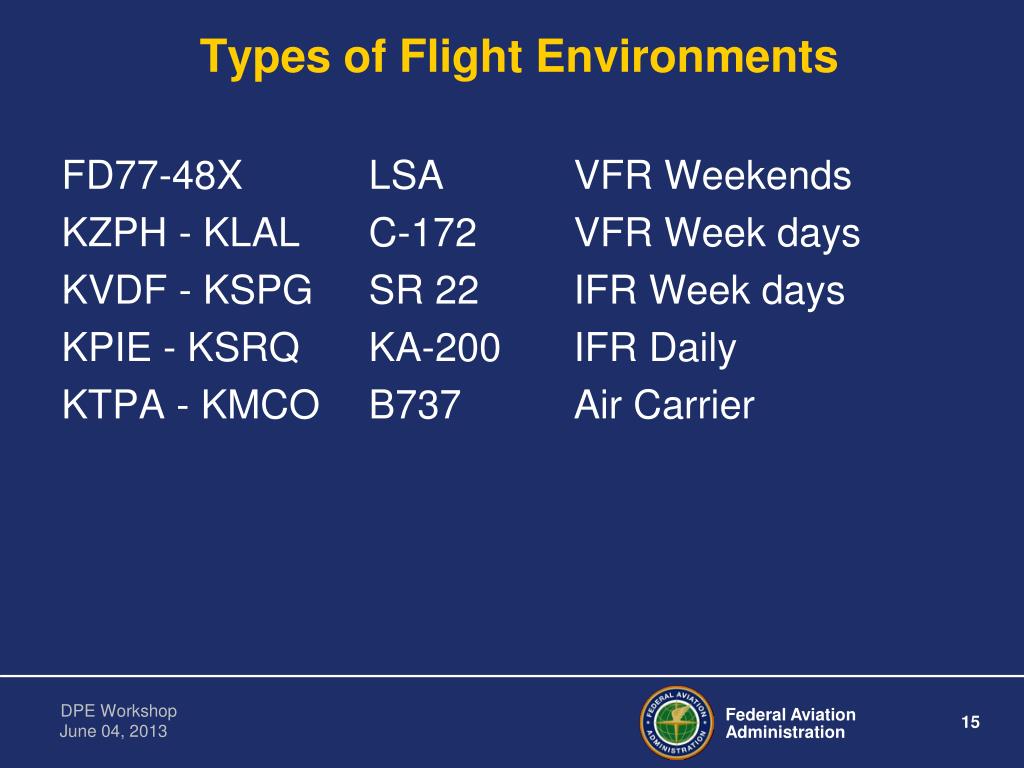 Types of Flight Environments

| | | |
|---|---|---|
| FD77-48X | LSA | VFR Weekends |
| KZPH - KLAL | C-172 | VFR Week days |
| KVDF - KSPG | SR 22 | IFR Week days |
| KPIE - KSRQ | KA-200 | IFR Daily |
| KTPA - KMCO | B737 | Air Carrier |

DPE Workshop
June 04, 2013

FEDERAL AVIATION ADMINISTRATION

Federal Aviation Administration

15